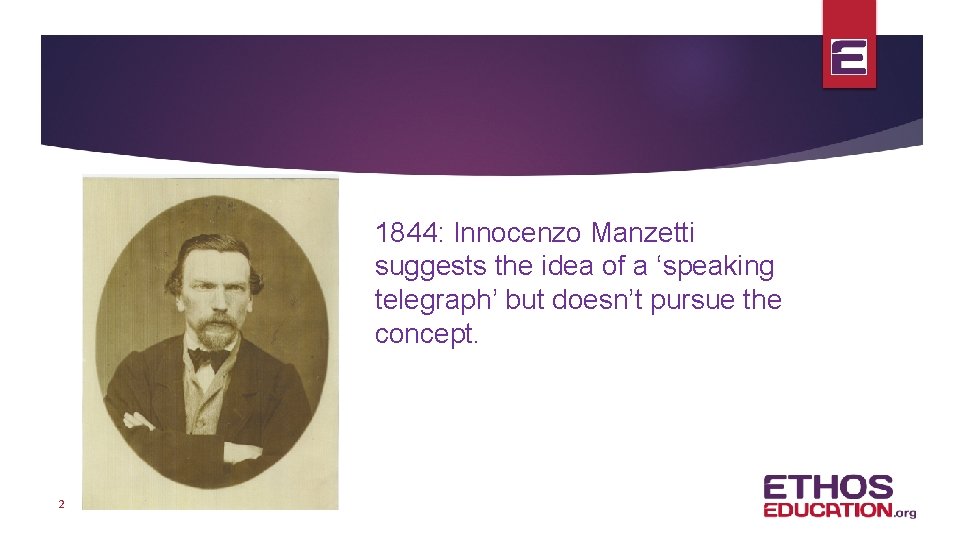 1844: Innocenzo Manzetti suggests the idea of a ‘speaking telegraph’ but doesn’t pursue the concept.

2

ETHOS EDUCATION.org